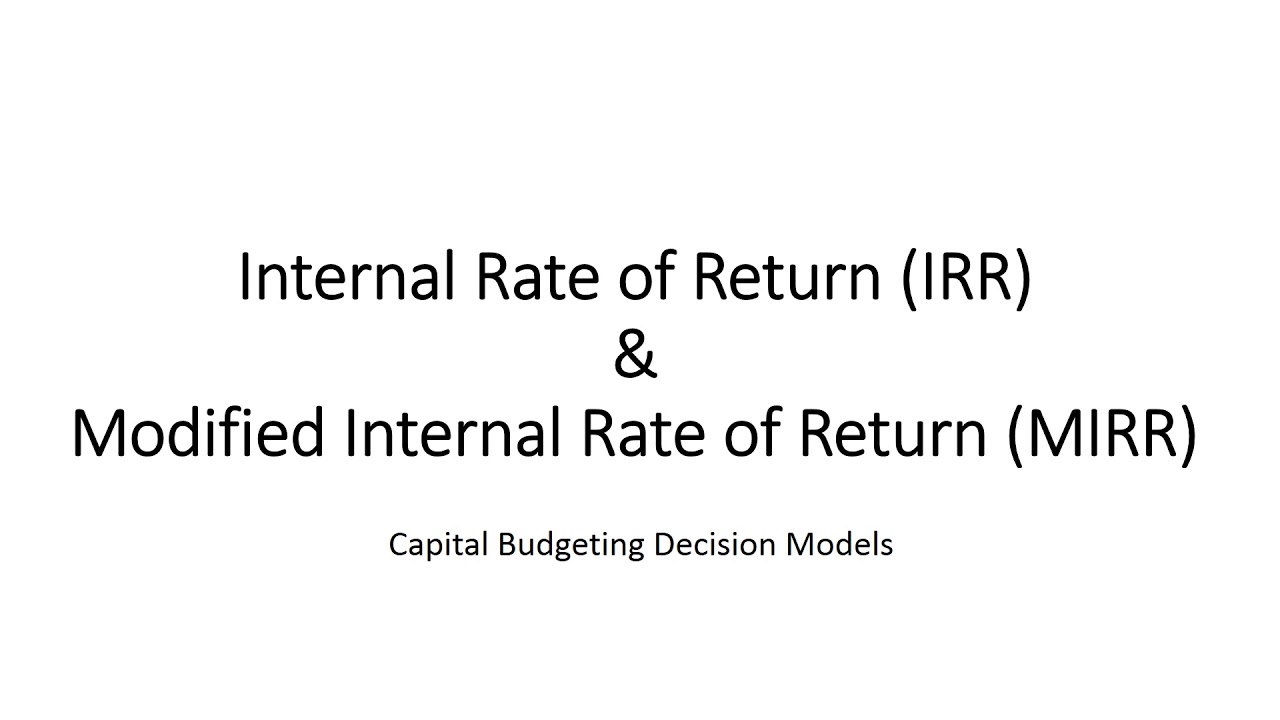 Internal Rate of Return (IRR)
&
Modified Internal Rate of Return (MIRR)

Capital Budgeting Decision Models